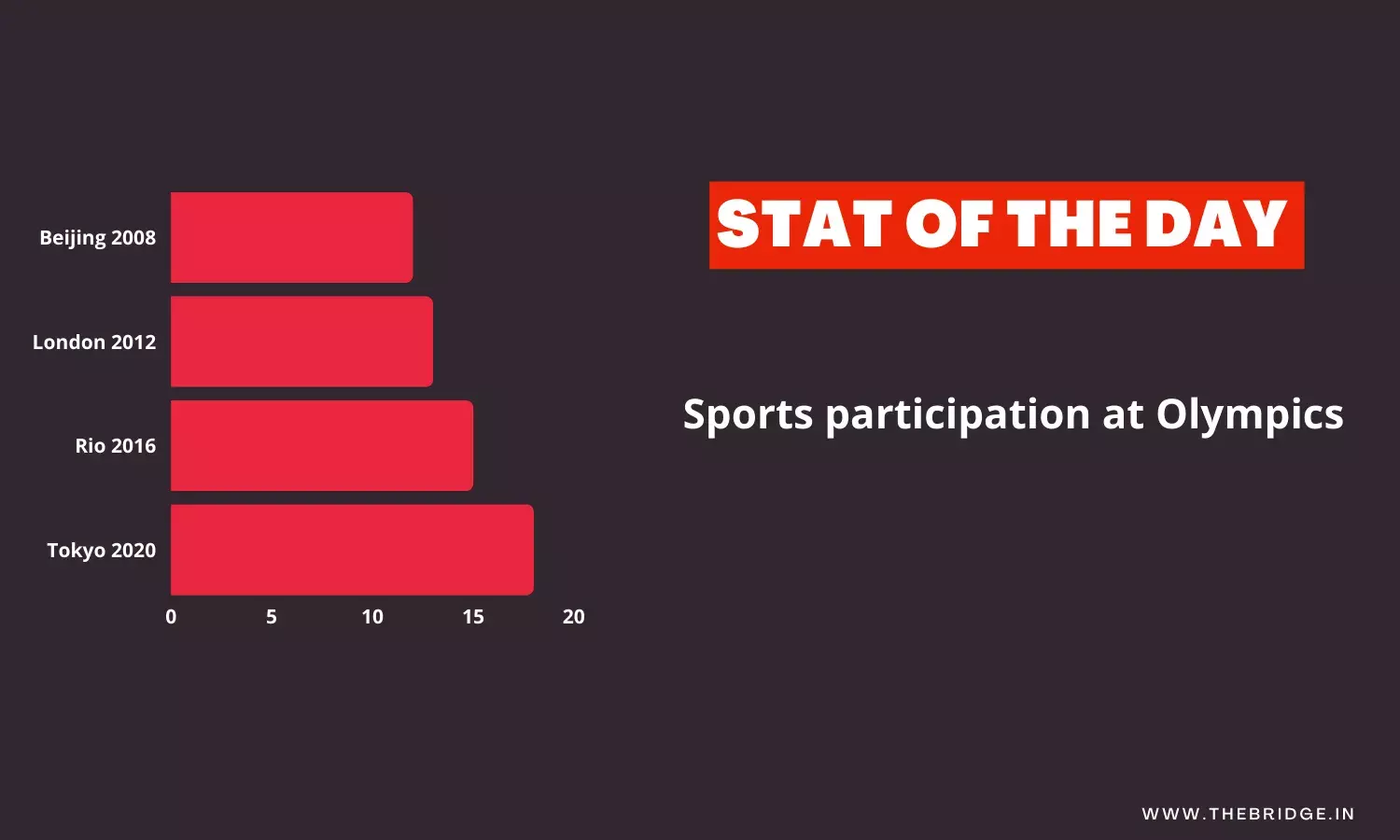 Beijing 2008
London 2012
Rio 2016
Tokyo 2020
0
5
10
15
20

STAT OF THE DAY

Sports participation at Olympics

WWW.THEBRIDGE.IN